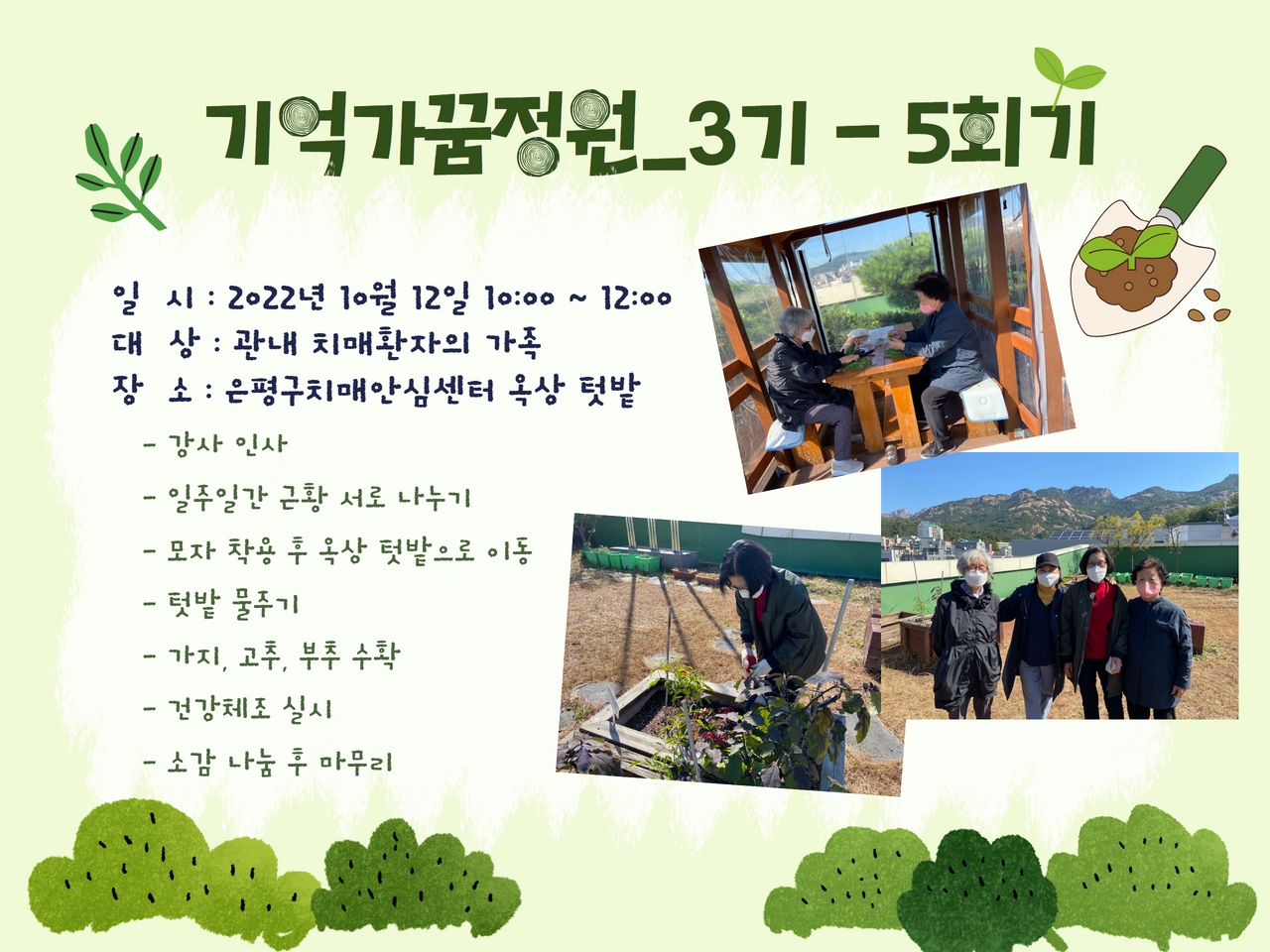 기억가꿈정원_3기 - 5회기

일 시 : 2022년 10월 12일 10:00 ~ 12:00
대 상 : 관내 치매환자의 가족
장 소 : 은평구치매안심센터 옥상 텃밭

- 강사 인사
- 일주일간 근황 서로 나누기
- 모자 착용 후 옥상 텃밭으로 이동
- 텃밭 물주기
- 가지, 고추, 부추 수확
- 건강체조 실시
- 소감 나눔 후 마무리